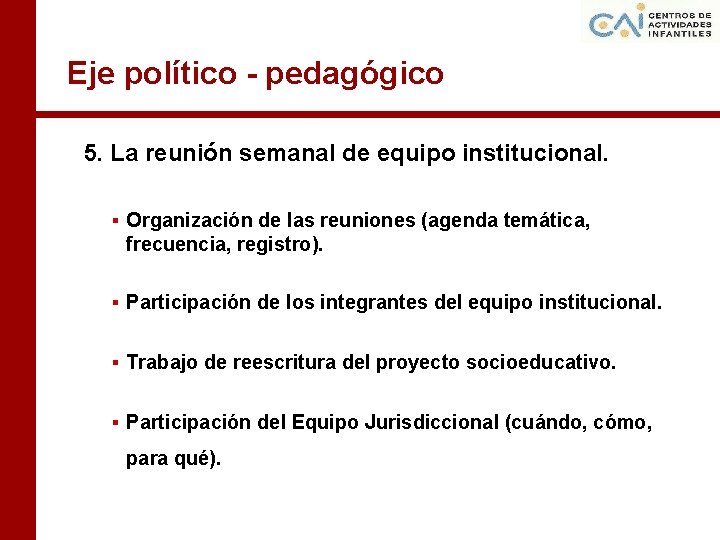 CAI CENTROS DE ACTIVIDADES INFANTILES

Eje político - pedagógico

5. La reunión semanal de equipo institucional.

▪ Organización de las reuniones (agenda temática, frecuencia, registro).

▪ Participación de los integrantes del equipo institucional.

▪ Trabajo de reescritura del proyecto socioeducativo.

▪ Participación del Equipo Jurisdiccional (cuándo, cómo, para qué).